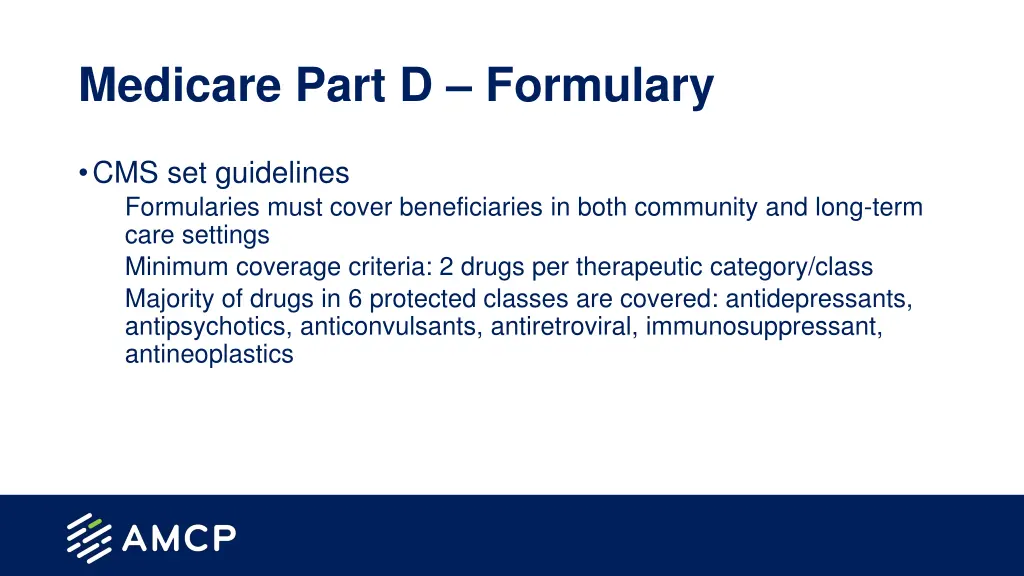 Medicare Part D – Formulary

• CMS set guidelines

Formularies must cover beneficiaries in both community and long-term care settings

Minimum coverage criteria: 2 drugs per therapeutic category/class

Majority of drugs in 6 protected classes are covered: antidepressants, antipsychotics, anticonvulsants, antiretroviral, immunosuppressant, antineoplastics

AMCP